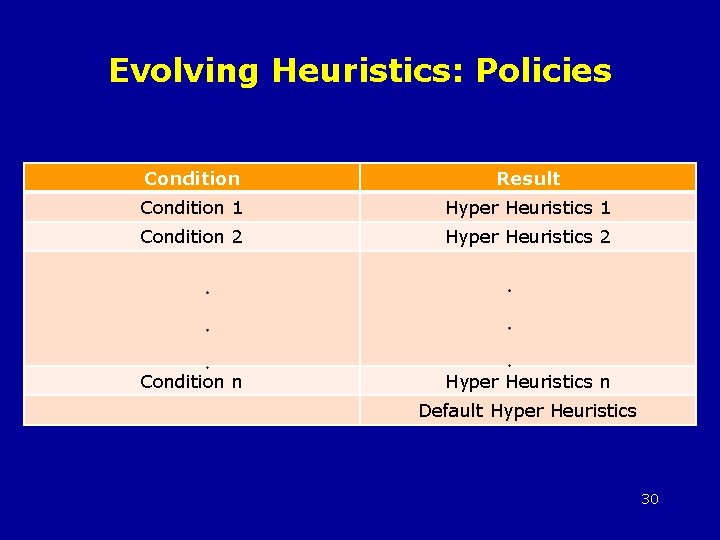 Evolving Heuristics: Policies

| Condition | Result |
|---|---|
| Condition 1 | Hyper Heuristics 1 |
| Condition 2 | Hyper Heuristics 2 |
| . . . | . . . |
| Condition n | Hyper Heuristics n |
| | Default Hyper Heuristics |

30